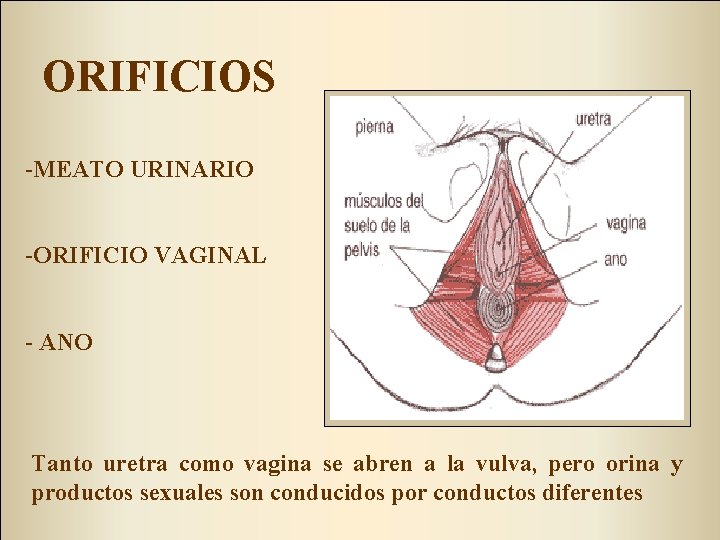 ORIFICIOS

-MEATO URINARIO

-ORIFICIO VAGINAL

- ANO

pierna

uretra

músculos del suelo de la pelvis

vagina

ano

Tanto uretra como vagina se abren a la vulva, pero orina y productos sexuales son conducidos por conductos diferentes